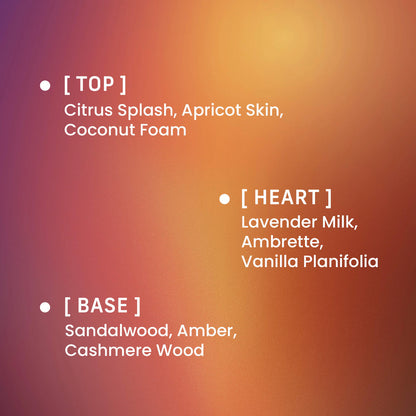 • [ TOP ]
Citrus Splash, Apricot Skin, Coconut Foam

• [ HEART ]
Lavender Milk, Ambrette, Vanilla Planifolia

• [ BASE ]
Sandalwood, Amber, Cashmere Wood